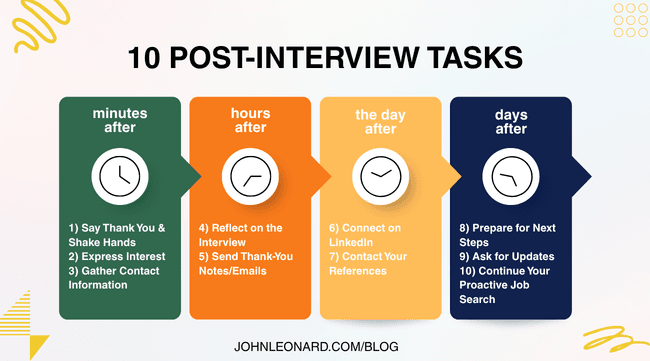 10 POST-INTERVIEW TASKS

minutes after

1) Say Thank You & Shake Hands
2) Express Interest
3) Gather Contact Information

hours after

4) Reflect on the Interview
5) Send Thank-You Notes/Emails

the day after

6) Connect on LinkedIn
7) Contact Your References

days after

8) Prepare for Next Steps
9) Ask for Updates
10) Continue Your Proactive Job Search

JOHNLEONARD.COM/BLOG